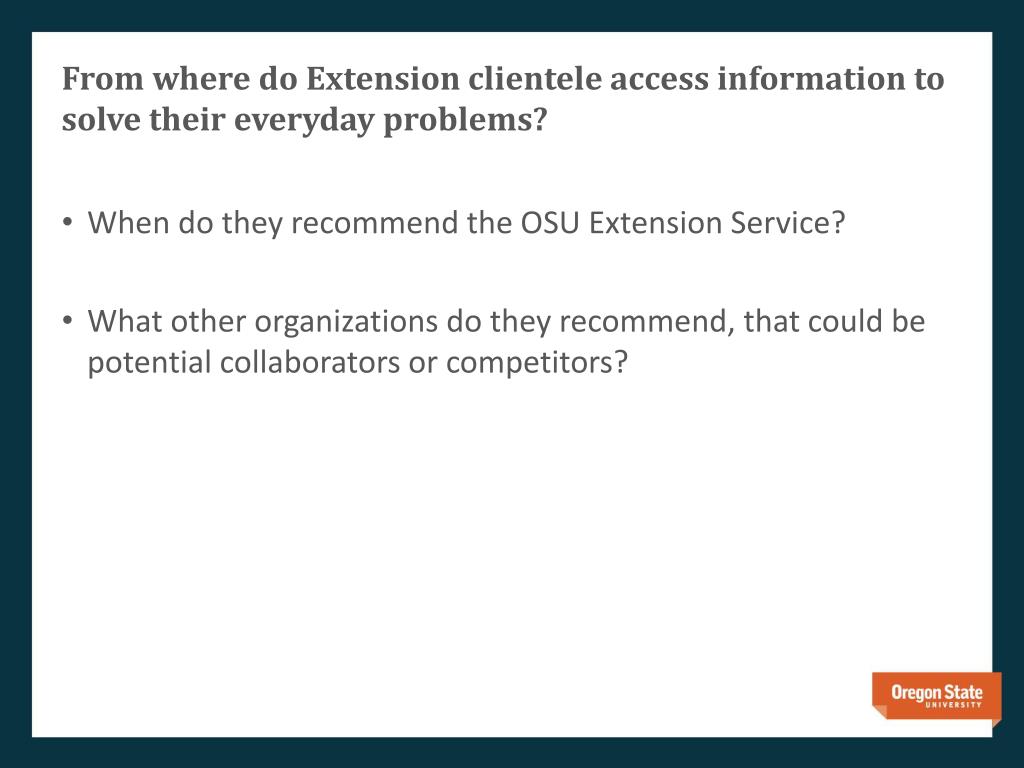 From where do Extension clientele access information to solve their everyday problems?

• When do they recommend the OSU Extension Service?

• What other organizations do they recommend, that could be potential collaborators or competitors?

Oregon State UNIVERSITY